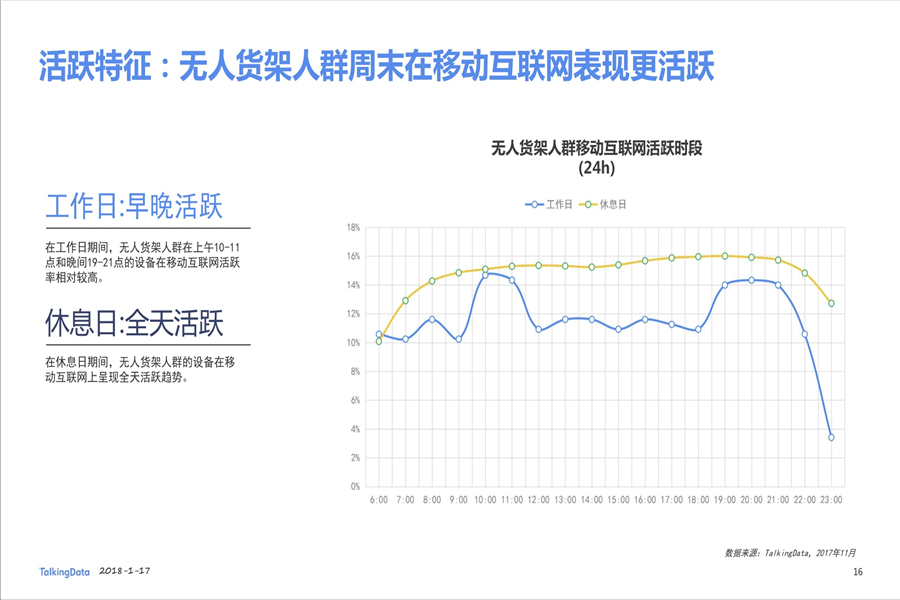 活跃特征：无人货架人群周末在移动互联网表现更活跃

工作日:早晚活跃

在工作日期间，无人货架人群在上午10-11点和晚间19-21点的设备在移动互联网活跃率相对较高。

休息日:全天活跃

在休息日期间，无人货架人群的设备在移动互联网上呈现全天活跃趋势。

无人货架人群移动互联网活跃时段
(24h)

工作日 休息日

18%
16%
14%
12%
10%
8%
6%
4%
2%
0%

6:00 7:00 8:00 9:00 10:00 11:00 12:00 13:00 14:00 15:00 16:00 17:00 18:00 19:00 20:00 21:00 22:00 23:00

数据来源：TalkingData，2017年11月

TalkingData 2018-1-17

16